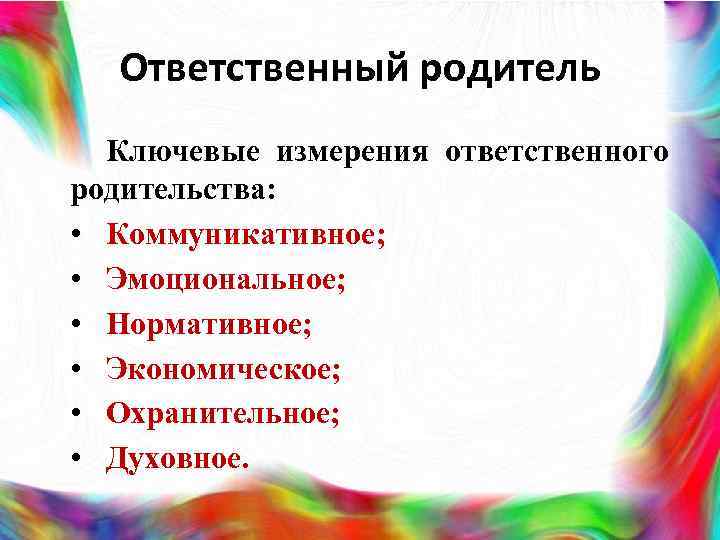 Ответственный родитель

Ключевые измерения ответственного родительства:

• Коммуникативное;
• Эмоциональное;
• Нормативное;
• Экономическое;
• Охранительное;
• Духовное.